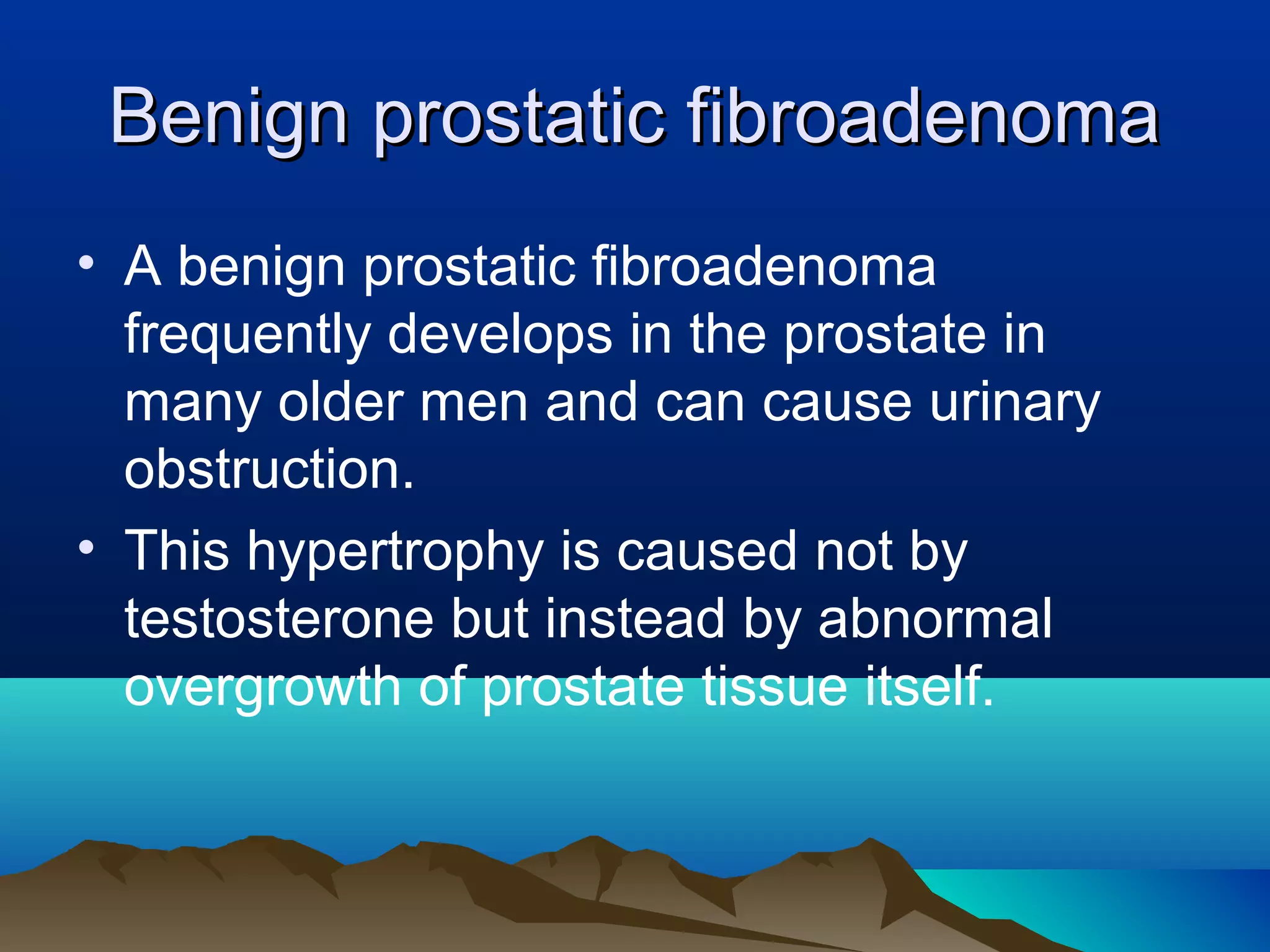 Benign prostatic fibroadenoma

• A benign prostatic fibroadenoma frequently develops in the prostate in many older men and can cause urinary obstruction.

• This hypertrophy is caused not by testosterone but instead by abnormal overgrowth of prostate tissue itself.